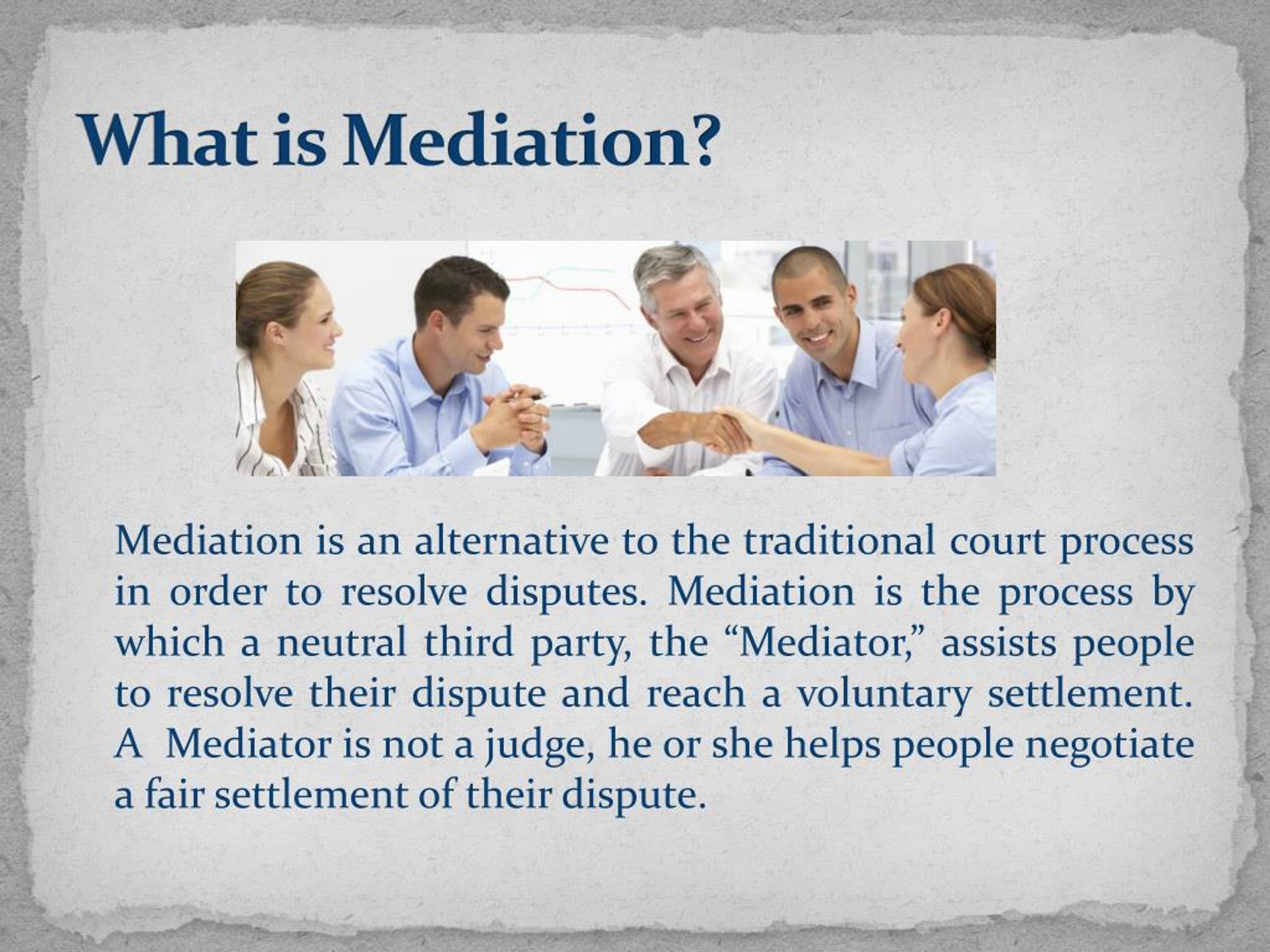 What is Mediation?

Mediation is an alternative to the traditional court process in order to resolve disputes. Mediation is the process by which a neutral third party, the “Mediator,” assists people to resolve their dispute and reach a voluntary settlement. A Mediator is not a judge, he or she helps people negotiate a fair settlement of their dispute.